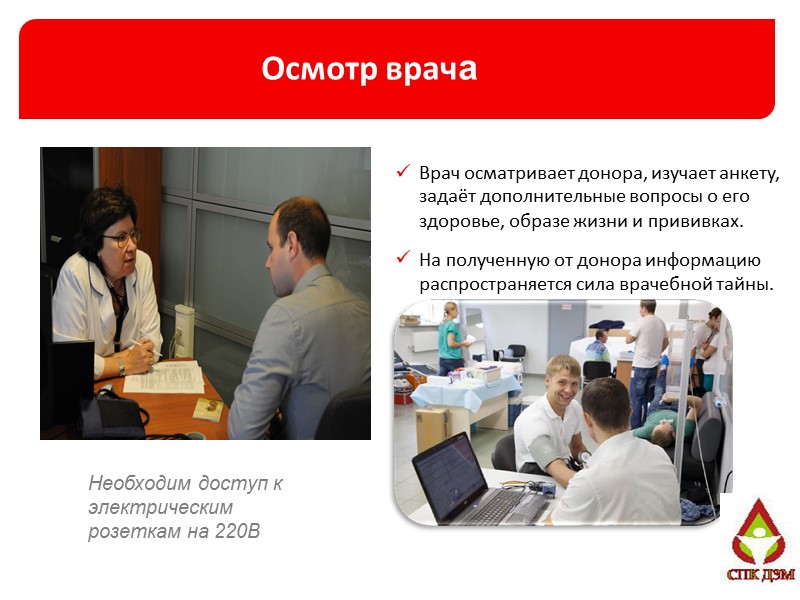 Осмотр врача

✓ Врач осматривает донора, изучает анкету, задаёт дополнительные вопросы о его здоровье, образе жизни и прививках.

✓ На полученную от донора информацию распространяется сила врачебной тайны.

Необходим доступ к электрическим розеткам на 220В

СПК ДЗМ